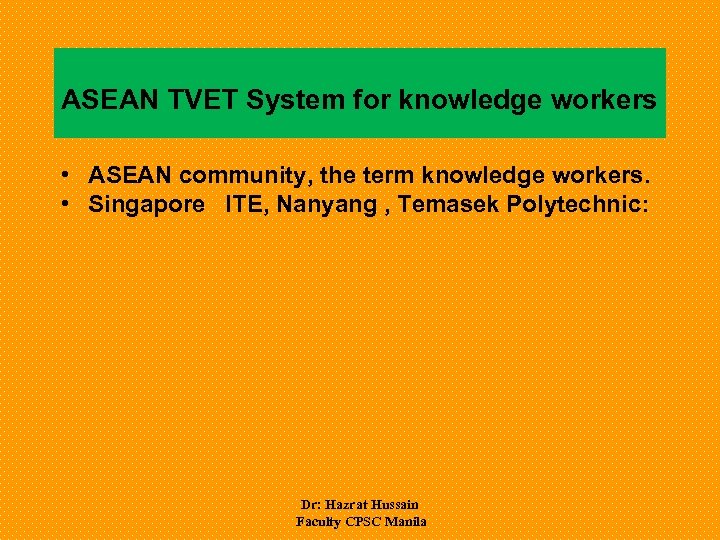 ASEAN TVET System for knowledge workers

• ASEAN community, the term knowledge workers.
• Singapore ITE, Nanyang , Temasek Polytechnic:

Dr: Hazrat Hussain
Faculty CPSC Manila